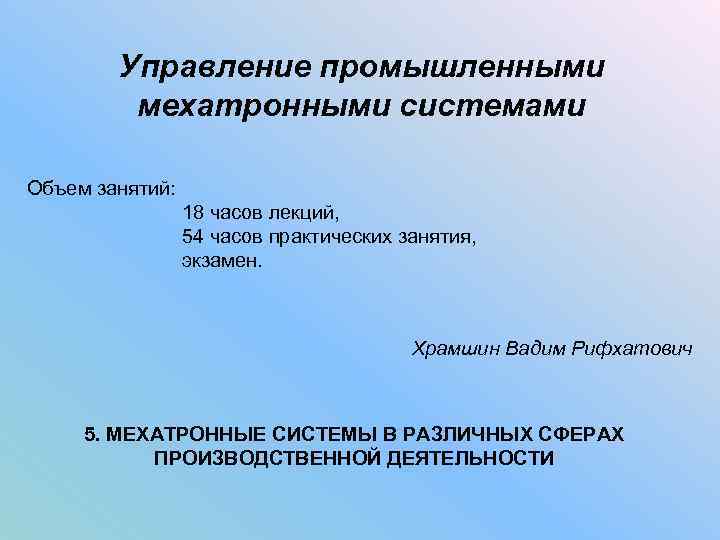 Управление промышленными мехатронными системами

Объем занятий:
18 часов лекций,
54 часов практических занятия,
экзамен.

Храмшин Вадим Рифхатович

5. МЕХАТРОННЫЕ СИСТЕМЫ В РАЗЛИЧНЫХ СФЕРАХ ПРОИЗВОДСТВЕННОЙ ДЕЯТЕЛЬНОСТИ